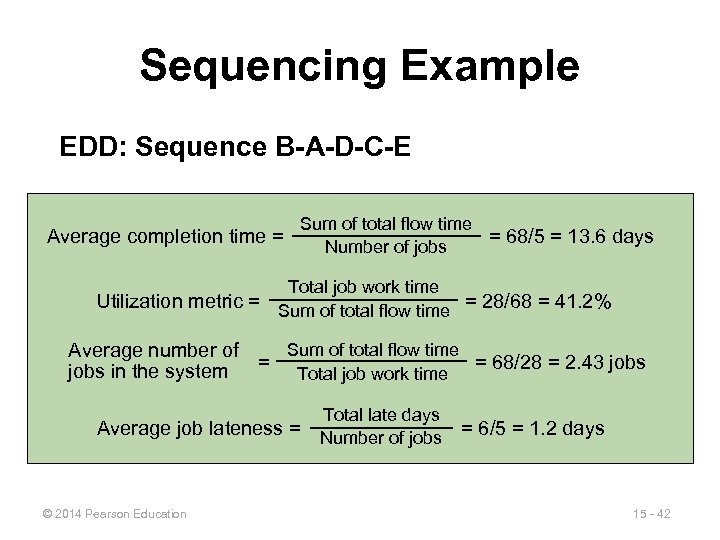 Sequencing Example

EDD: Sequence B-A-D-C-E

Average completion time = $\frac{\text{Sum of total flow time}}{\text{Number of jobs}}$ = 68/5 = 13.6 days

Utilization metric = $\frac{\text{Total job work time}}{\text{Sum of total flow time}}$ = 28/68 = 41.2%

Average number of jobs in the system = $\frac{\text{Sum of total flow time}}{\text{Total job work time}}$ = 68/28 = 2.43 jobs

Average job lateness = $\frac{\text{Total late days}}{\text{Number of jobs}}$ = 6/5 = 1.2 days

© 2014 Pearson Education

15 - 42